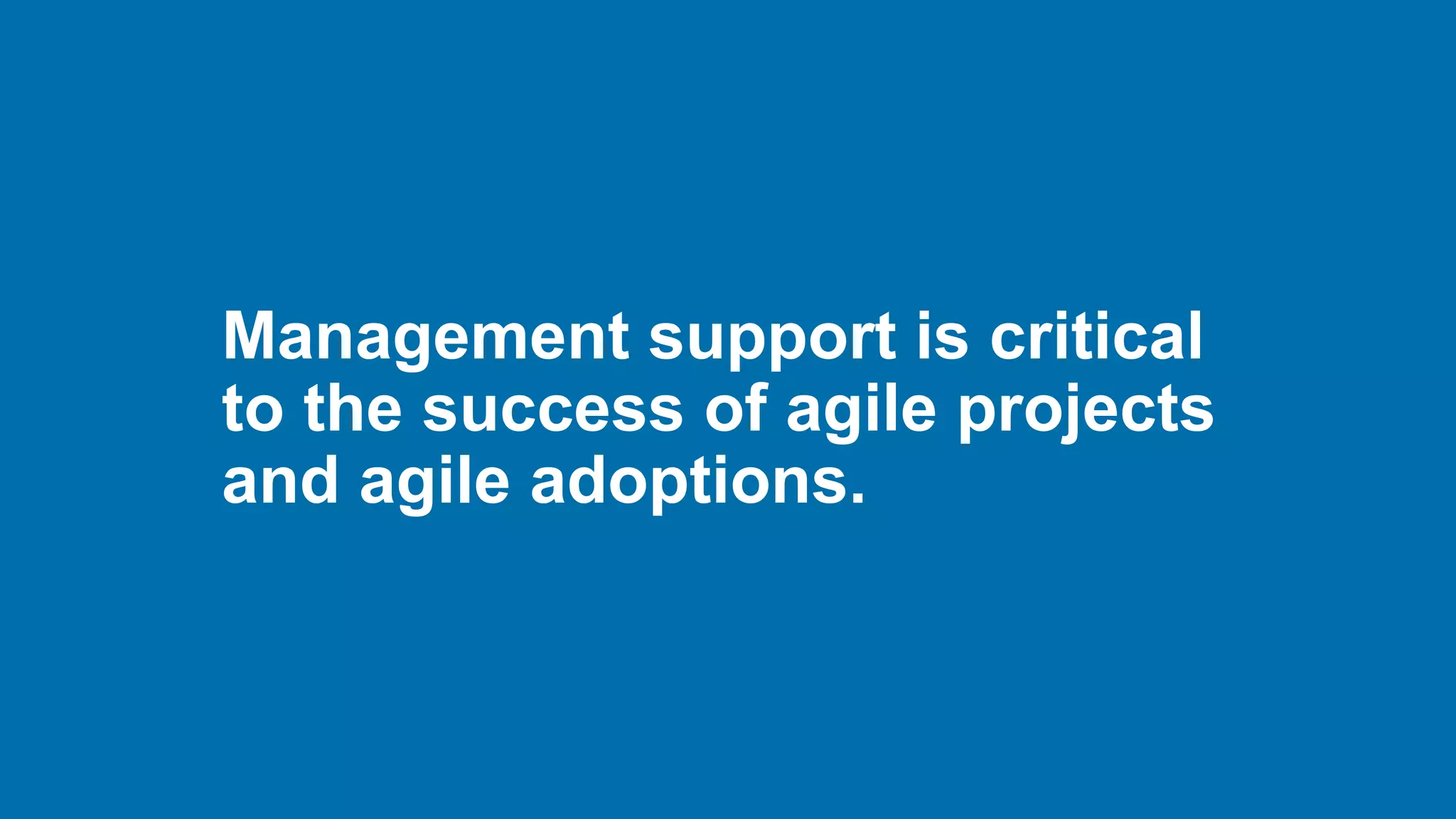 Management support is critical to the success of agile projects and agile adoptions.